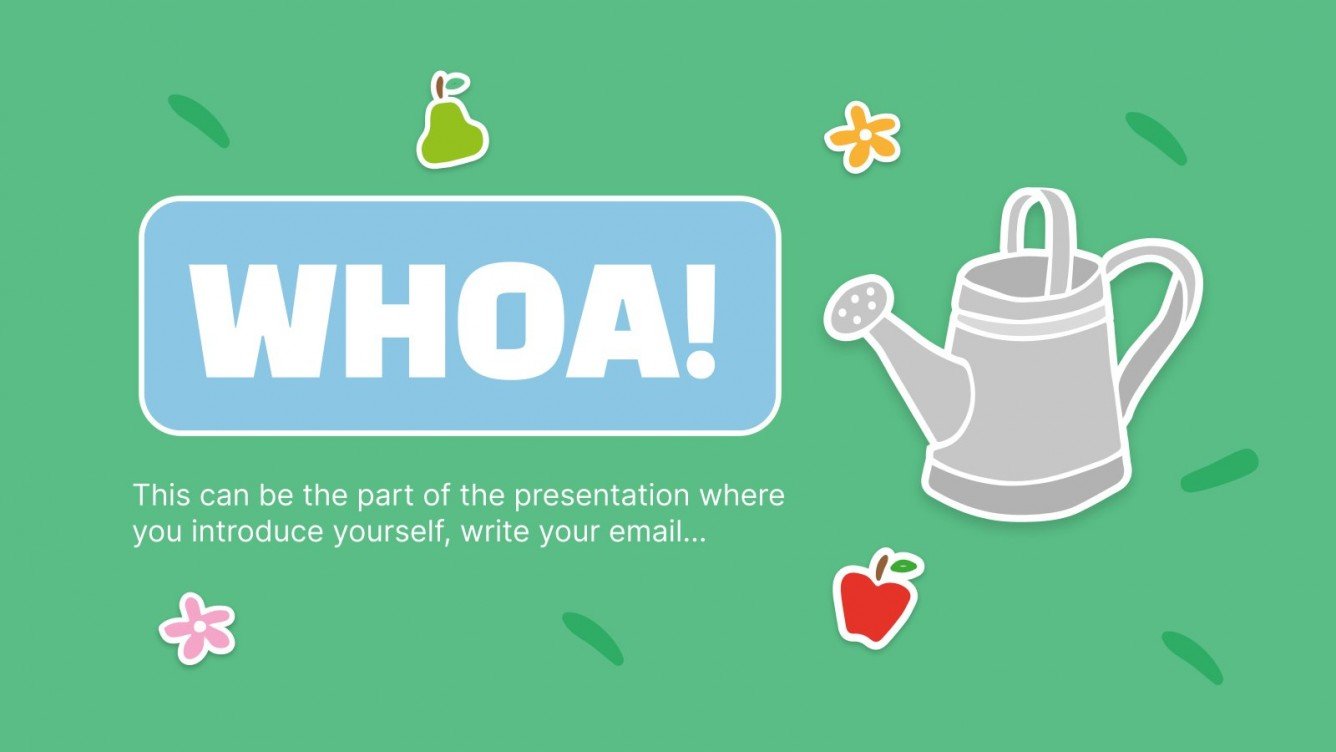 WHOA!

This can be the part of the presentation where you introduce yourself, write your email…